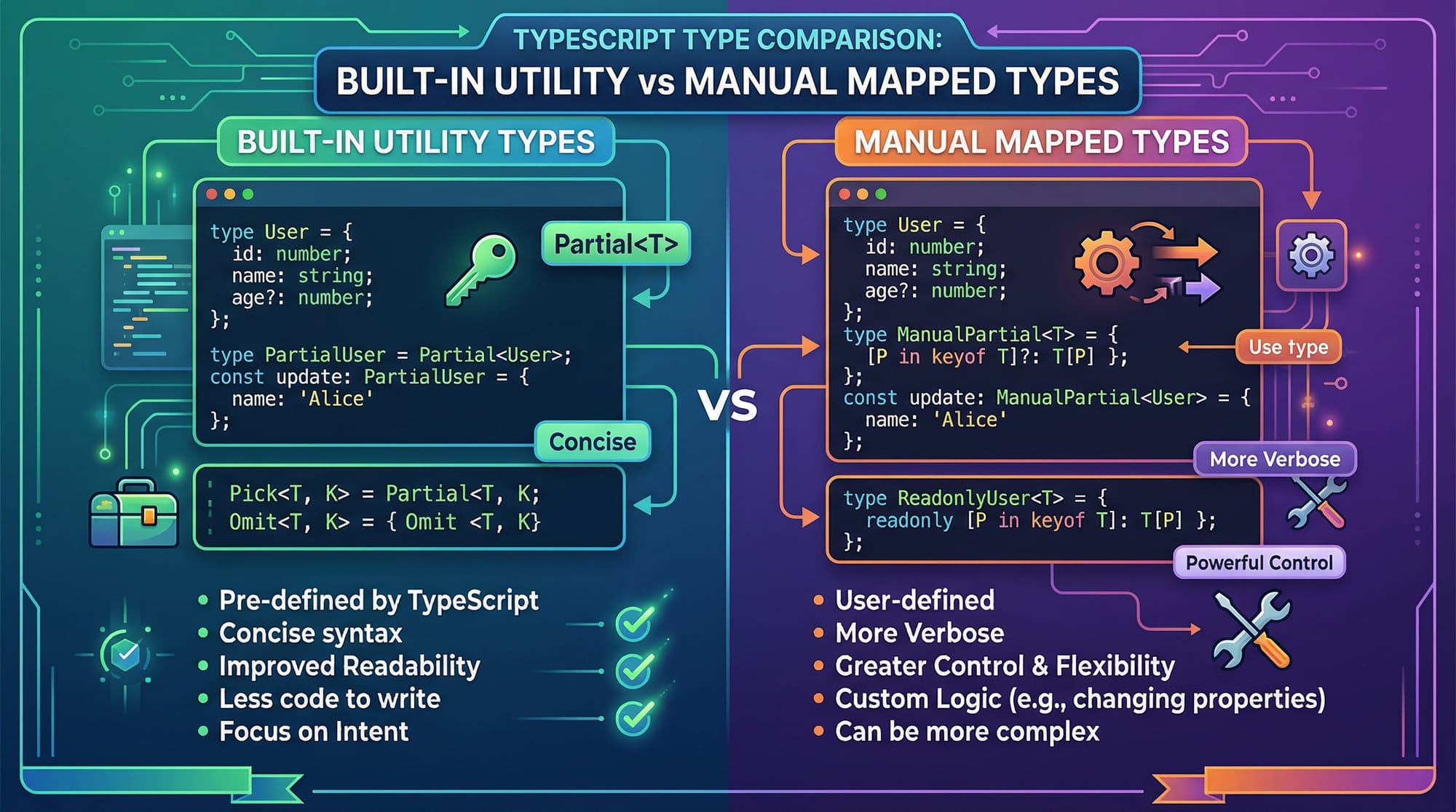 TYPESCRIPT TYPE COMPARISON:
BUILT-IN UTILITY vs MANUAL MAPPED TYPES

BUILT-IN UTILITY TYPES

type User = {
  id: number;
  name: string;
  age?: number;
};

type PartialUser = Partial<User>;
const update: PartialUser = {
  name: 'Alice'
};

Partial<T>

Concise

Pick<T, K> = Partial<T, K;
Omit<T, K> = { Omit <T, K}

- Pre-defined by TypeScript
- Concise syntax
- Improved Readability
- Less code to write
- Focus on Intent

VS

MANUAL MAPPED TYPES

type User = {
  id: number;
  name: string;
  age?: number;
};
type ManualPartial<T> = {
  [P in keyof T]?: T[P] };
};
const update: ManualPartial<User> = {
  name: 'Alice'
};

Use type

More Verbose

type ReadonlyUser<T> = {
  readonly [P in keyof T]: T[P] };
};

Powerful Control

- User-defined
- More Verbose
- Greater Control & Flexibility
- Custom Logic (e.g., changing properties)
- Can be more complex